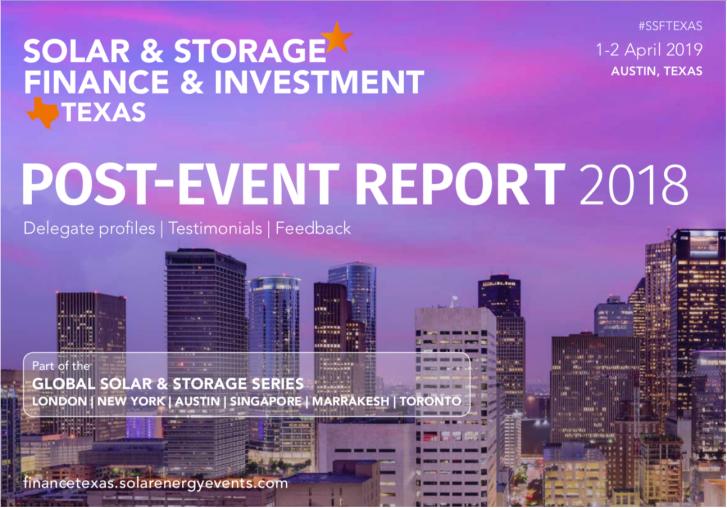 SOLAR & STORAGE
FINANCE & INVESTMENT
TEXAS

#SSFTEXAS
1-2 April 2019
AUSTIN, TEXAS

POST-EVENT REPORT 2018

Delegate profiles | Testimonials | Feedback

Part of the
GLOBAL SOLAR & STORAGE SERIES
LONDON | NEW YORK | AUSTIN | SINGAPORE | MARRAKESH | TORONTO

financetexas.solarenergyevents.com